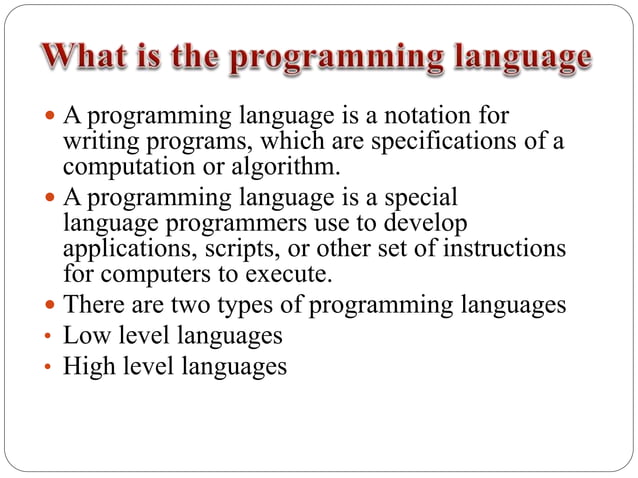 What is the programming language

- A programming language is a notation for writing programs, which are specifications of a computation or algorithm.
- A programming language is a special language programmers use to develop applications, scripts, or other set of instructions for computers to execute.
- There are two types of programming languages
- Low level languages
- High level languages